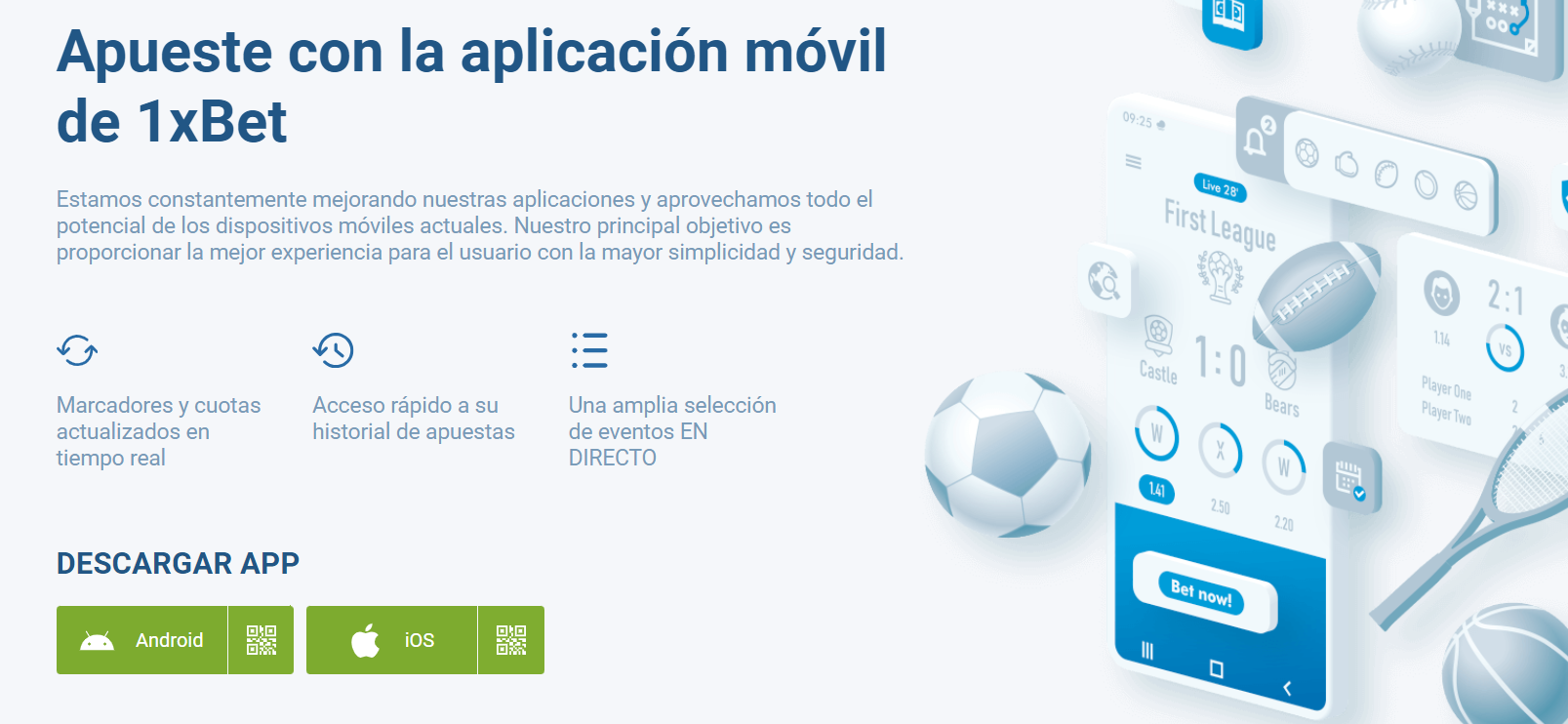 Apueste con la aplicación móvil de 1xBet

Estamos constantemente mejorando nuestras aplicaciones y aprovechamos todo el potencial de los dispositivos móviles actuales. Nuestro principal objetivo es proporcionar la mejor experiencia para el usuario con la mayor simplicidad y seguridad.

Marcadores y cuotas actualizados en tiempo real

Acceso rápido a su historial de apuestas

Una amplia selección de eventos EN DIRECTO

DESCARGAR APP

Android

iOS

09:25

2

Live 28'

First League

Castle

1:0

Bears

W

X

W

1.41

2.50

2.20

Bet now!

2:1

1.14

VS

Player One

Player Two

2